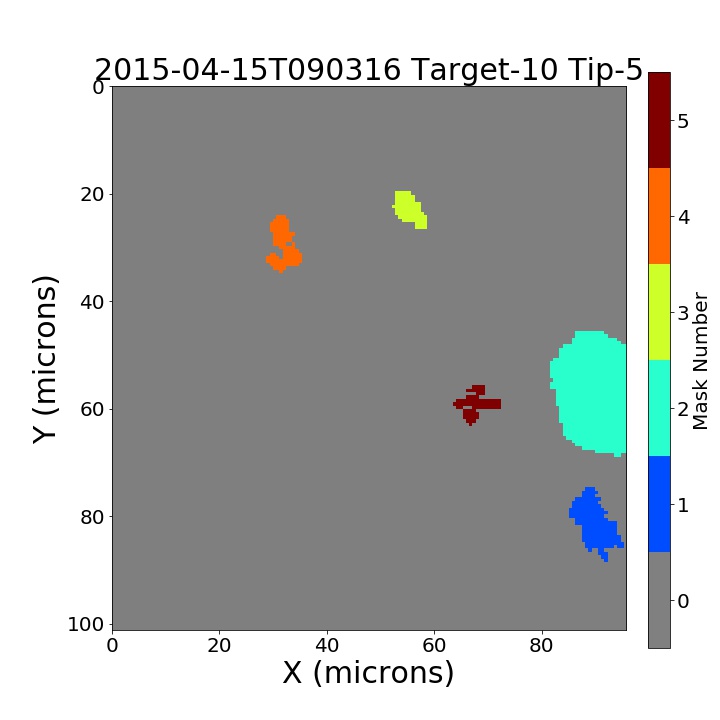 2015-04-15T090316 Target-10 Tip-5

Y (microns)

0
20
40
60
80
100

0
20
40
60
80

X (microns)

5
4
3
2
1
0

Mask Number